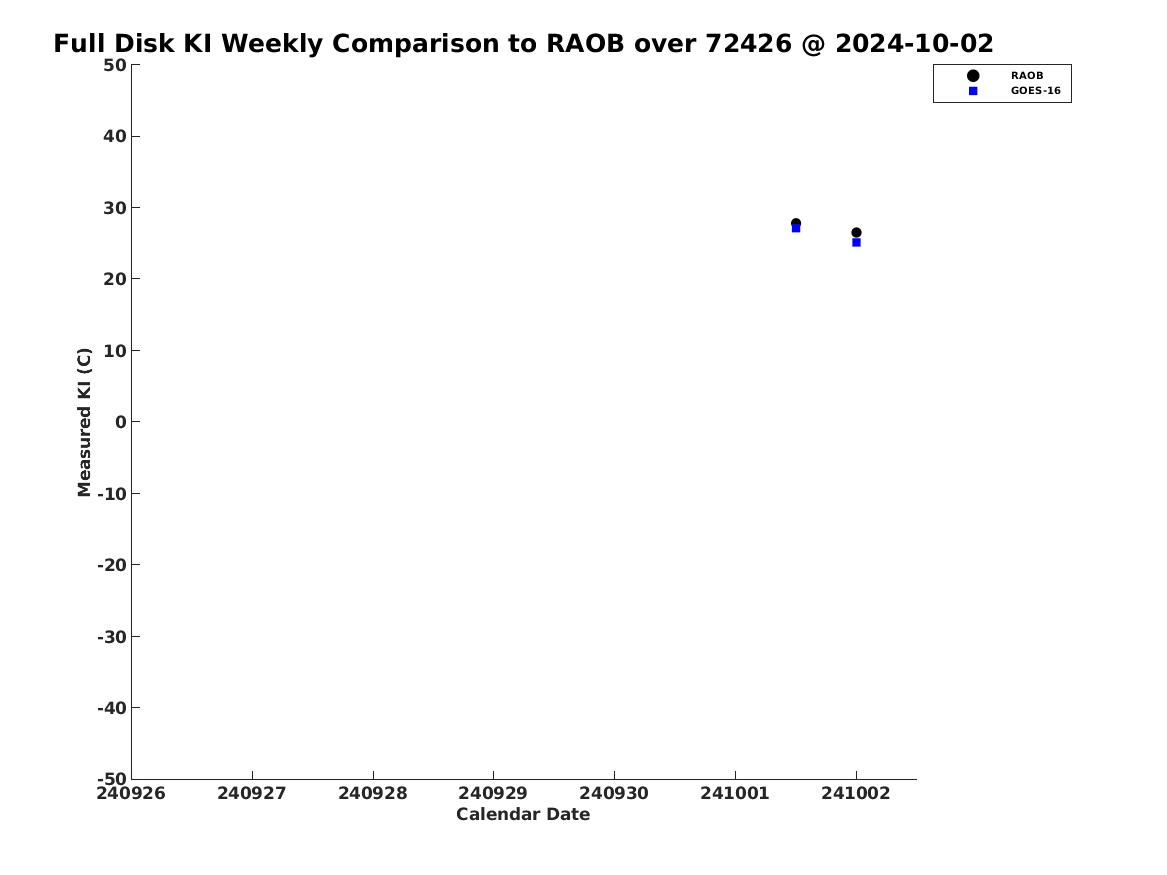 Full Disk KI Weekly Comparison to RAOB over 72426 @ 2024-10-02

RAOB
GOES-16

Measured KI (C)

50
40
30
20
10
0
-10
-20
-30
-40
-50

240926 240927 240928 240929 240930 241001 241002

Calendar Date